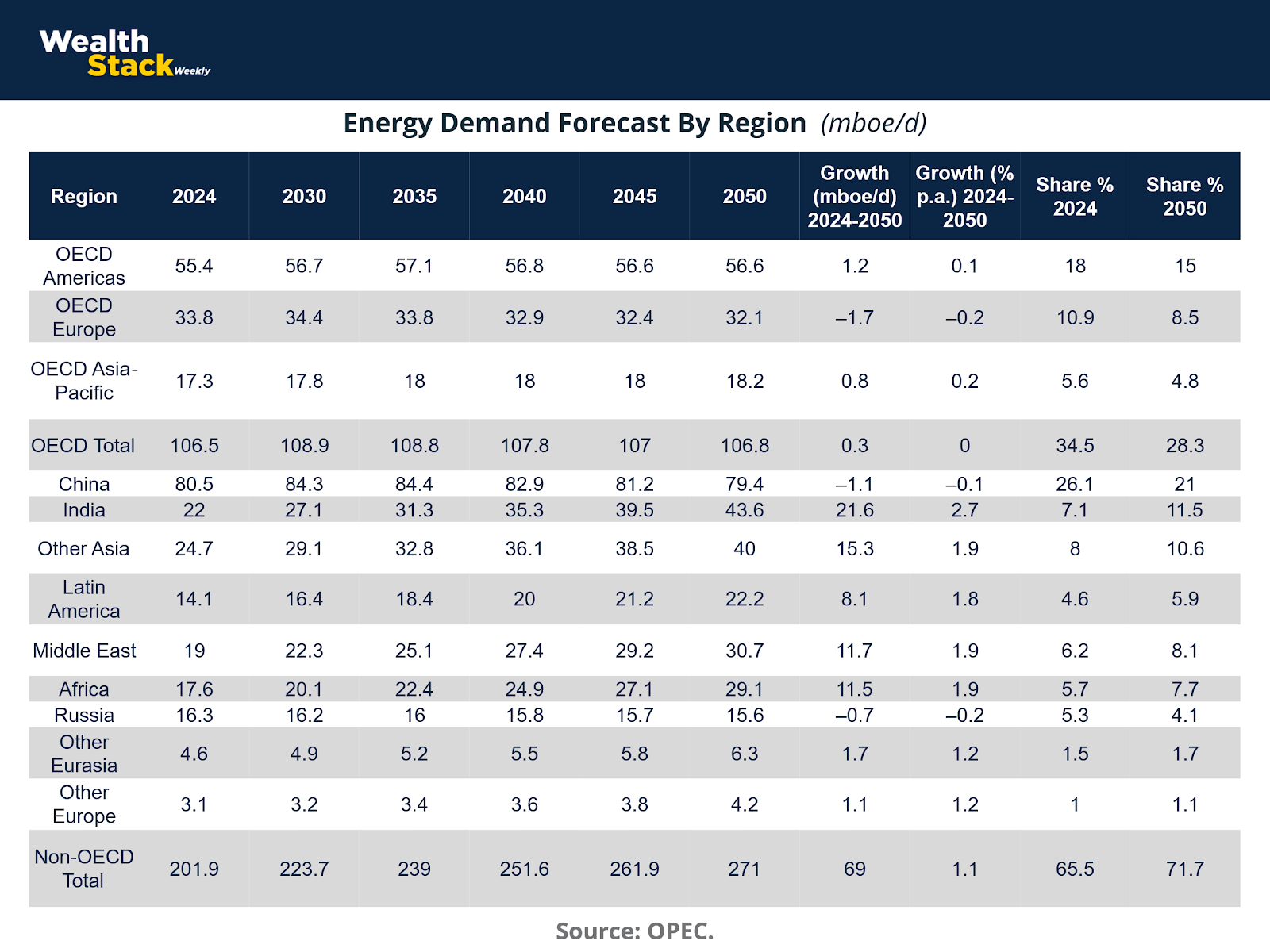 Wealth Stack Weekly

Energy Demand Forecast By Region (mboe/d)

| Region | 2024 | 2030 | 2035 | 2040 | 2045 | 2050 | Growth (mboe/d) 2024-2050 | Growth (% p.a.) 2024-2050 | Share % 2024 | Share % 2050 |
|---|---|---|---|---|---|---|---|---|---|---|
| OECD Americas | 55.4 | 56.7 | 57.1 | 56.8 | 56.6 | 56.6 | 1.2 | 0.1 | 18 | 15 |
| OECD Europe | 33.8 | 34.4 | 33.8 | 32.9 | 32.4 | 32.1 | –1.7 | –0.2 | 10.9 | 8.5 |
| OECD Asia-Pacific | 17.3 | 17.8 | 18 | 18 | 18 | 18.2 | 0.8 | 0.2 | 5.6 | 4.8 |
| OECD Total | 106.5 | 108.9 | 108.8 | 107.8 | 107 | 106.8 | 0.3 | 0 | 34.5 | 28.3 |
| China | 80.5 | 84.3 | 84.4 | 82.9 | 81.2 | 79.4 | –1.1 | –0.1 | 26.1 | 21 |
| India | 22 | 27.1 | 31.3 | 35.3 | 39.5 | 43.6 | 21.6 | 2.7 | 7.1 | 11.5 |
| Other Asia | 24.7 | 29.1 | 32.8 | 36.1 | 38.5 | 40 | 15.3 | 1.9 | 8 | 10.6 |
| Latin America | 14.1 | 16.4 | 18.4 | 20 | 21.2 | 22.2 | 8.1 | 1.8 | 4.6 | 5.9 |
| Middle East | 19 | 22.3 | 25.1 | 27.4 | 29.2 | 30.7 | 11.7 | 1.9 | 6.2 | 8.1 |
| Africa | 17.6 | 20.1 | 22.4 | 24.9 | 27.1 | 29.1 | 11.5 | 1.9 | 5.7 | 7.7 |
| Russia | 16.3 | 16.2 | 16 | 15.8 | 15.7 | 15.6 | –0.7 | –0.2 | 5.3 | 4.1 |
| Other Eurasia | 4.6 | 4.9 | 5.2 | 5.5 | 5.8 | 6.3 | 1.7 | 1.2 | 1.5 | 1.7 |
| Other Europe | 3.1 | 3.2 | 3.4 | 3.6 | 3.8 | 4.2 | 1.1 | 1.2 | 1 | 1.1 |
| Non-OECD Total | 201.9 | 223.7 | 239 | 251.6 | 261.9 | 271 | 69 | 1.1 | 65.5 | 71.7 |

Source: OPEC.